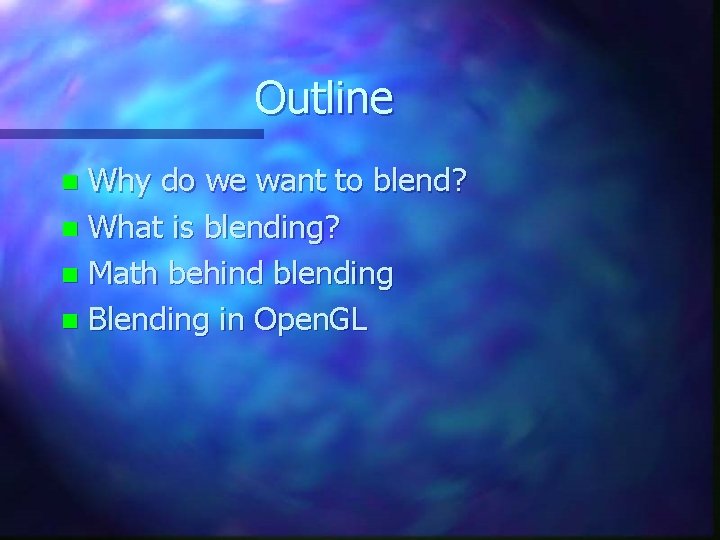 Outline

- Why do we want to blend?
- What is blending?
- Math behind blending
- Blending in OpenGL